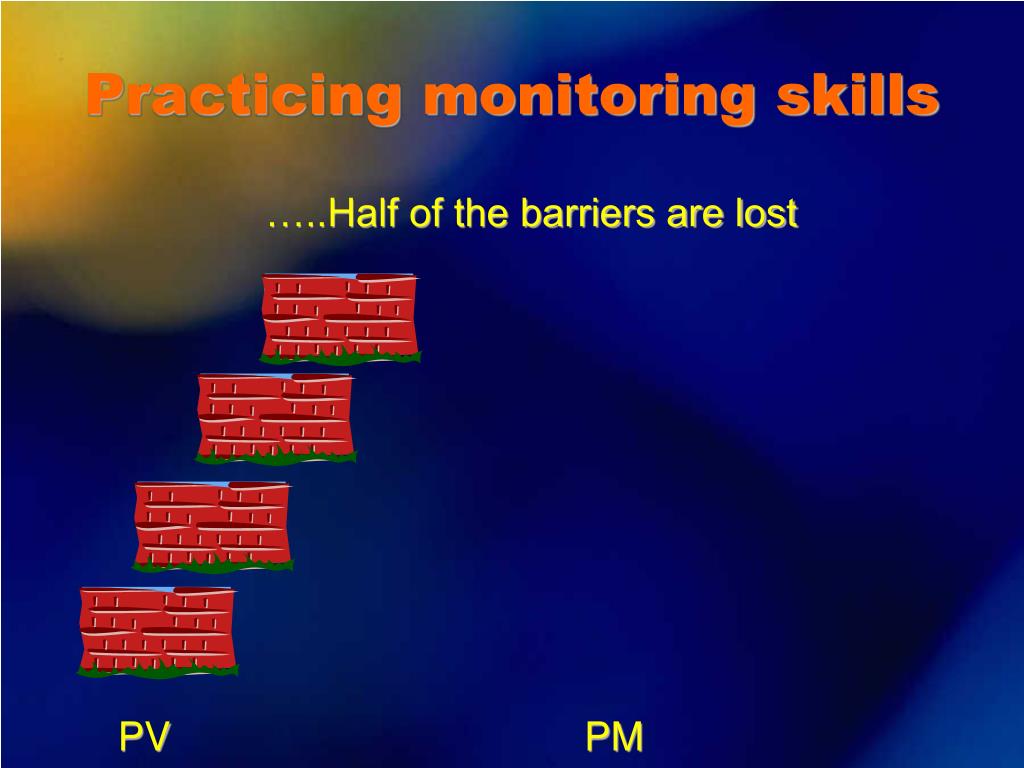 Practicing monitoring skills

…..Half of the barriers are lost

PV

PM